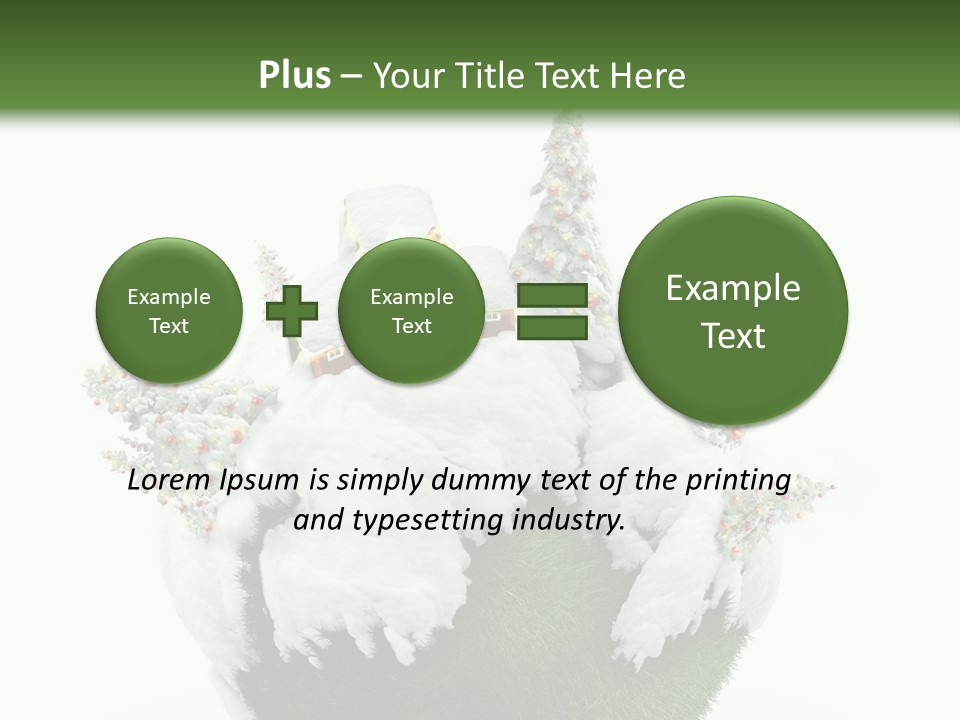 Plus – Your Title Text Here

Example Text

Example Text

Example Text

Lorem Ipsum is simply dummy text of the printing and typesetting industry.